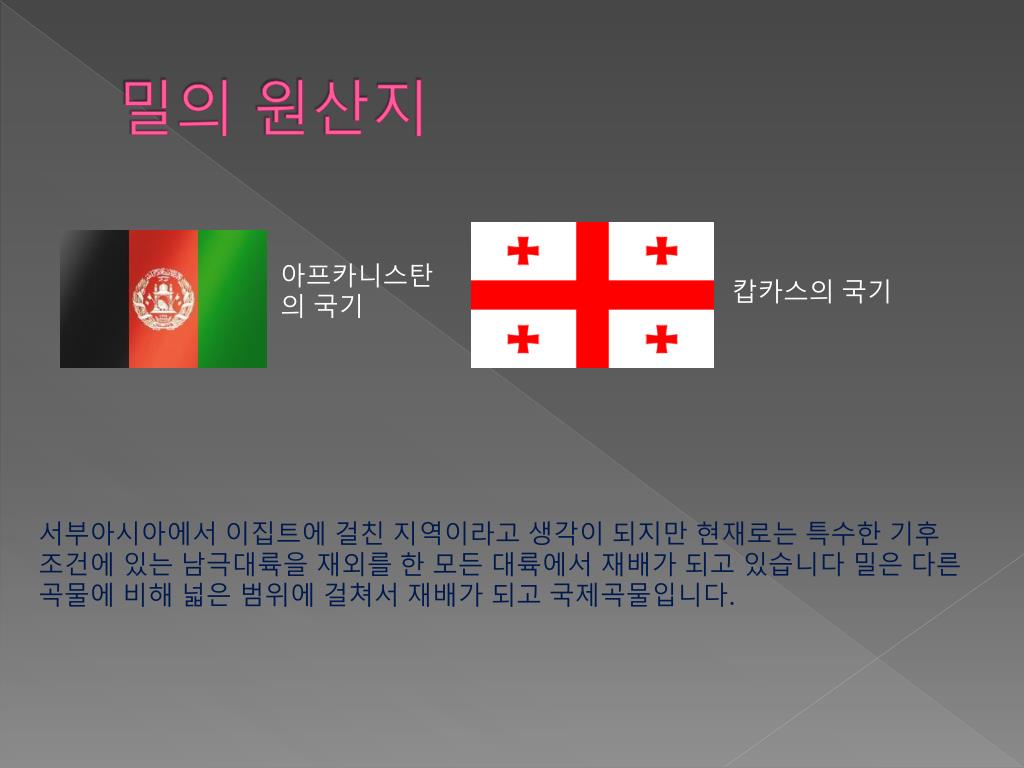 밀의 원산지

아프카니스탄의 국기

캅카스의 국기

서부아시아에서 이집트에 걸친 지역이라고 생각이 되지만 현재로는 특수한 기후 조건에 있는 남극대륙을 재외를 한 모든 대륙에서 재배가 되고 있습니다 밀은 다른 곡물에 비해 넓은 범위에 걸쳐서 재배가 되고 국제곡물입니다.